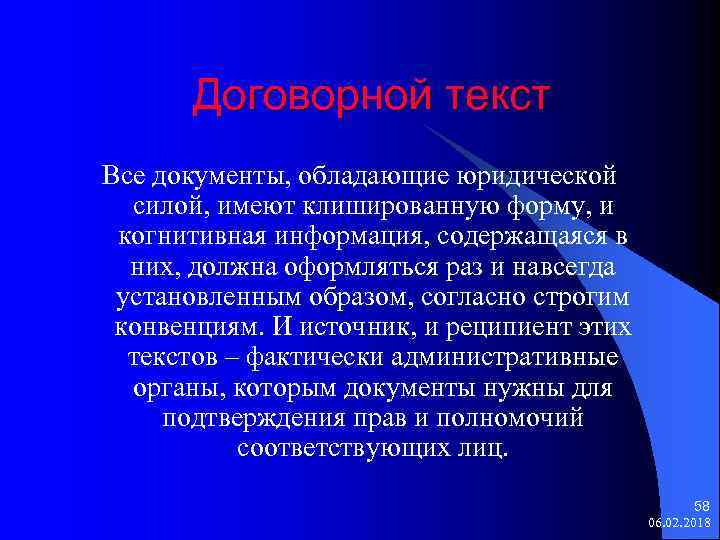 Договорной текст

Все документы, обладающие юридической силой, имеют клишированную форму, и когнитивная информация, содержащаяся в них, должна оформляться раз и навсегда установленным образом, согласно строгим конвенциям. И источник, и реципиент этих текстов – фактически административные органы, которым документы нужны для подтверждения прав и полномочий соответствующих лиц.

58
06.02.2018